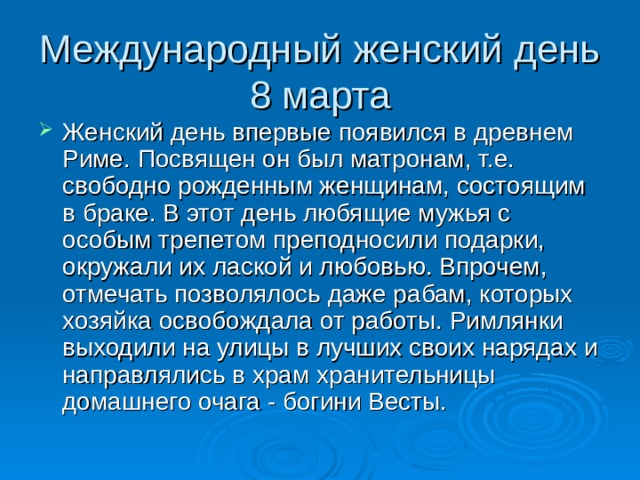 Международный женский день 8 марта

Женский день впервые появился в древнем Риме. Посвящен он был матронам, т.е. свободно рожденным женщинам, состоящим в браке. В этот день любящие мужья с особым трепетом преподносили подарки, окружали их лаской и любовью. Впрочем, отмечать позволялось даже рабам, которых хозяйка освобождала от работы. Римлянки выходили на улицы в лучших своих нарядах и направлялись в храм хранительницы домашнего очага - богини Весты.